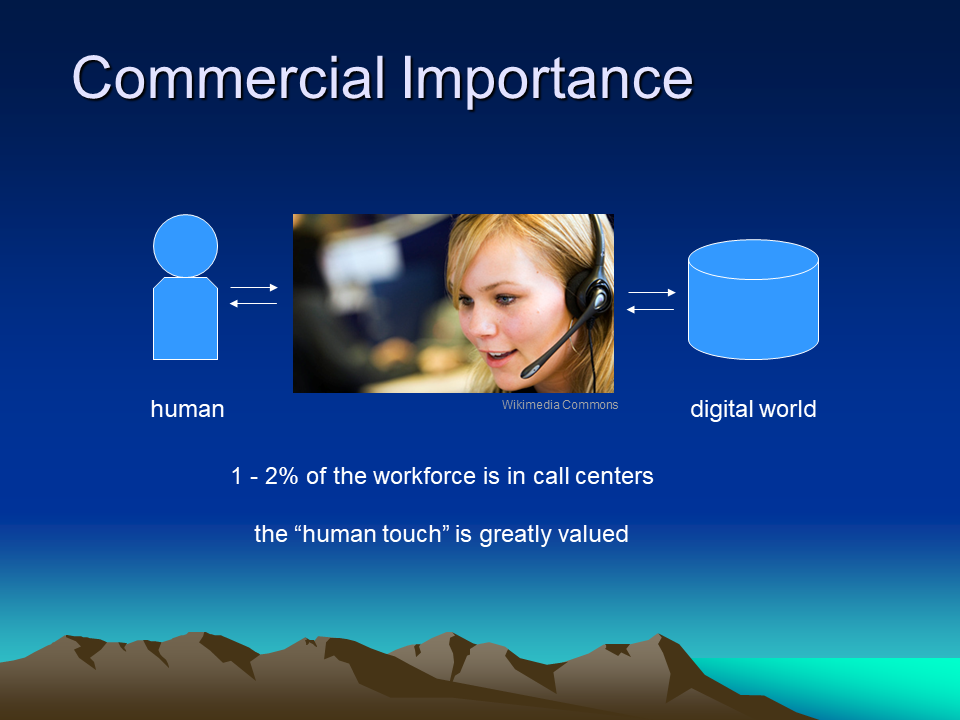 Commercial Importance

human

Wikimedia Commons

digital world

1 - 2% of the workforce is in call centers

the “human touch” is greatly valued